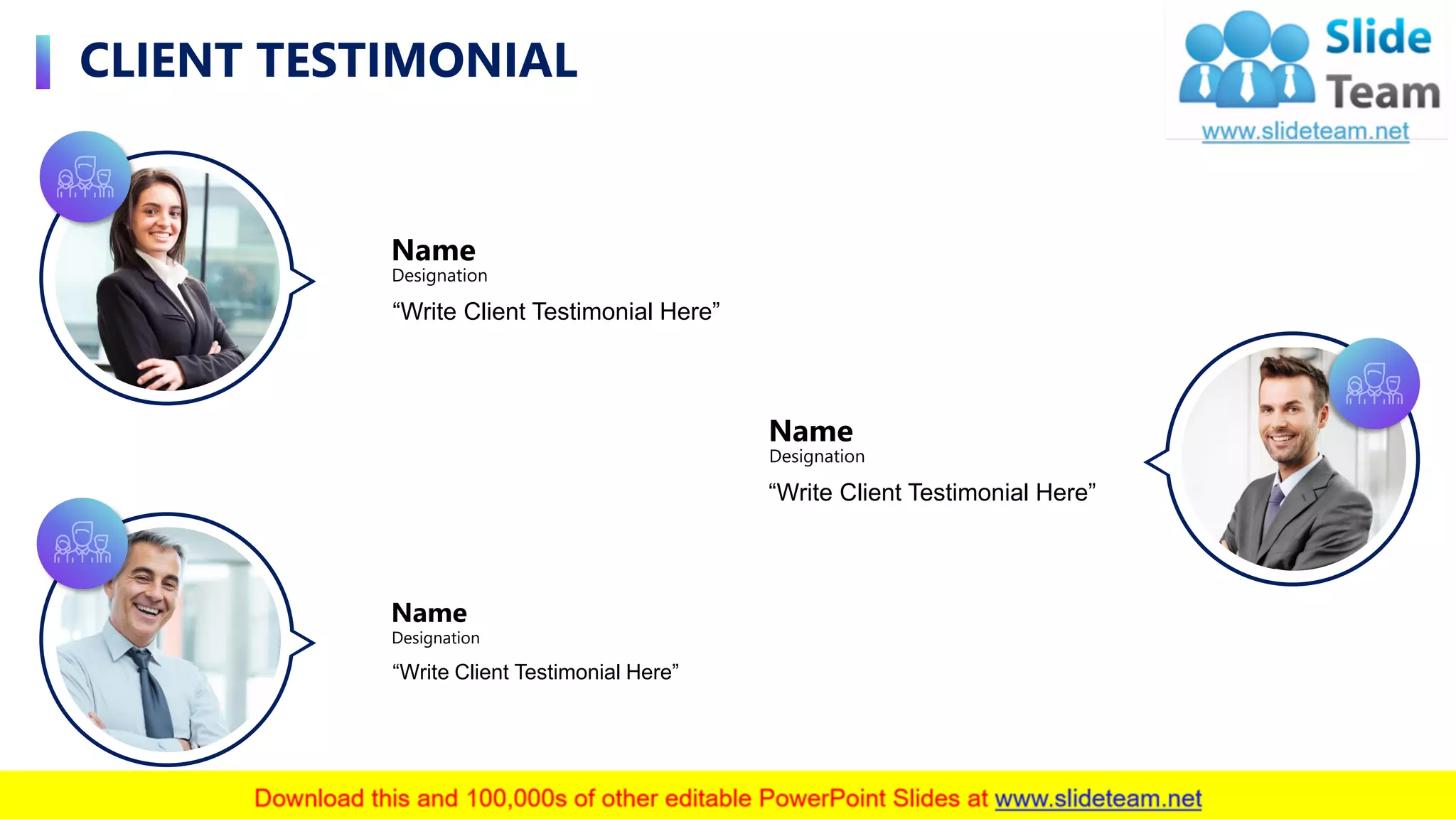 CLIENT TESTIMONIAL

Slide Team
www.slideteam.net

Name
Designation
“Write Client Testimonial Here”

Name
Designation
“Write Client Testimonial Here”

Name
Designation
“Write Client Testimonial Here”

Download this and 100,000s of other editable PowerPoint Slides at www.slideteam.net